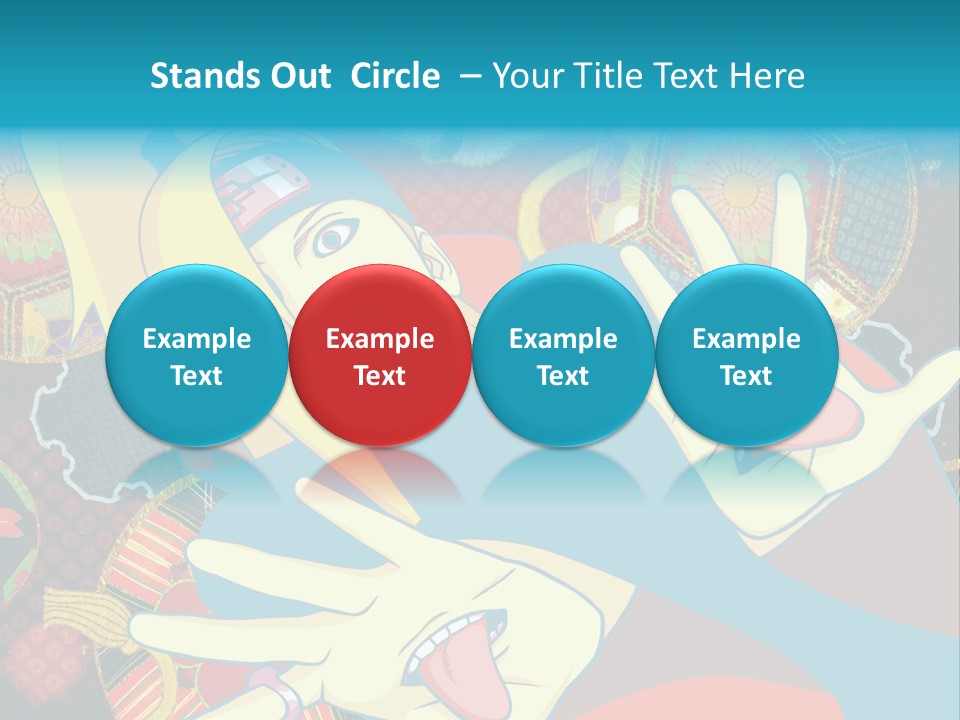 Stands Out  Circle  – Your Title Text Here

Example Text

Example Text

Example Text

Example Text